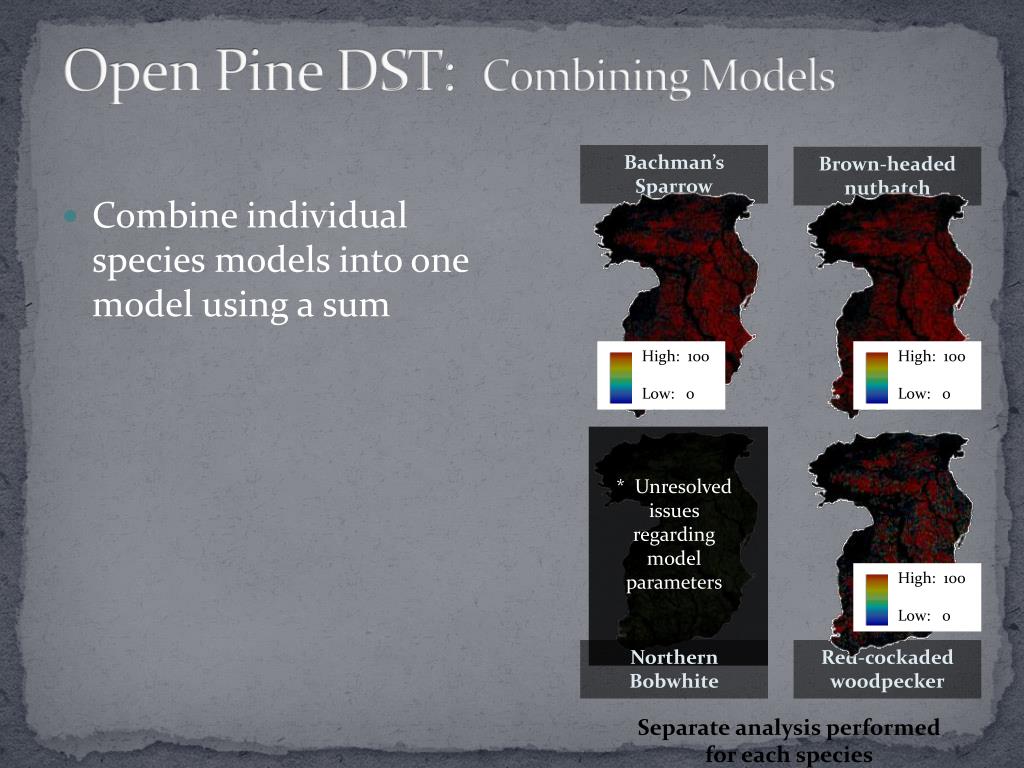 Open Pine DST: Combining Models

Combine individual species models into one model using a sum

Bachman's Sparrow

High: 100

Low: 0

Brown-headed nuthatch

High: 100

Low: 0

* Unresolved issues regarding model parameters

Northern Bobwhite

High: 100

Low: 0

Red-cockaded woodpecker

Separate analysis performed for each species